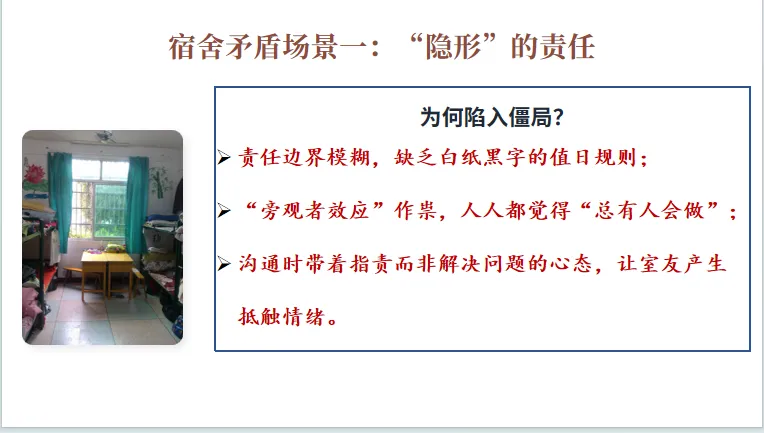 宿舍矛盾场景一：“隐形”的责任

为何陷入僵局?

➢ 责任边界模糊，缺乏白纸黑字的值日规则；

➢ “旁观者效应”作祟，人人都觉得“总有人会做”；

➢ 沟通时带着指责而非解决问题的心态，让室友产生抵触情绪。